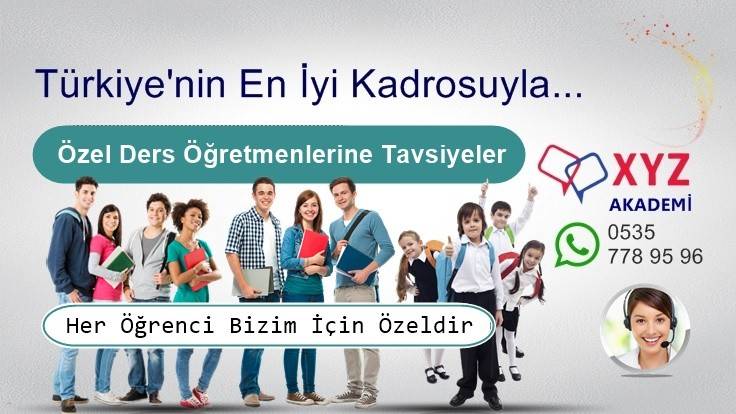 Türkiye'nin En İyi Kadrosuyla...

Özel Ders Öğretmenlerine Tavsiyeler

XYZ
AKADEMİ

0535
778 95 96

Her Öğrenci Bizim İçin Özeldir